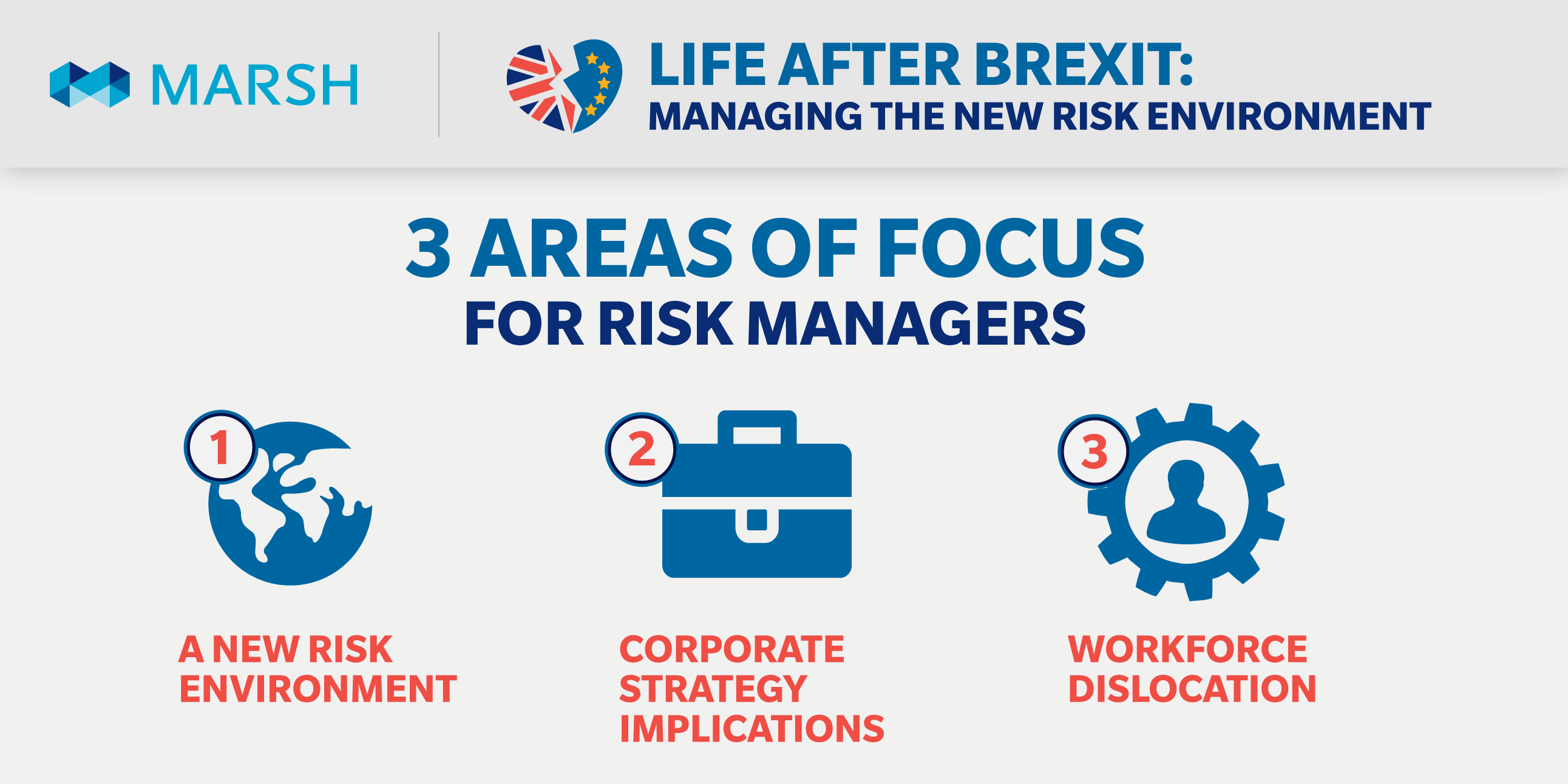 MARSH

LIFE AFTER BREXIT:
MANAGING THE NEW RISK ENVIRONMENT

3 AREAS OF FOCUS
FOR RISK MANAGERS

1

A NEW RISK ENVIRONMENT

2

CORPORATE STRATEGY IMPLICATIONS

3

WORKFORCE DISLOCATION